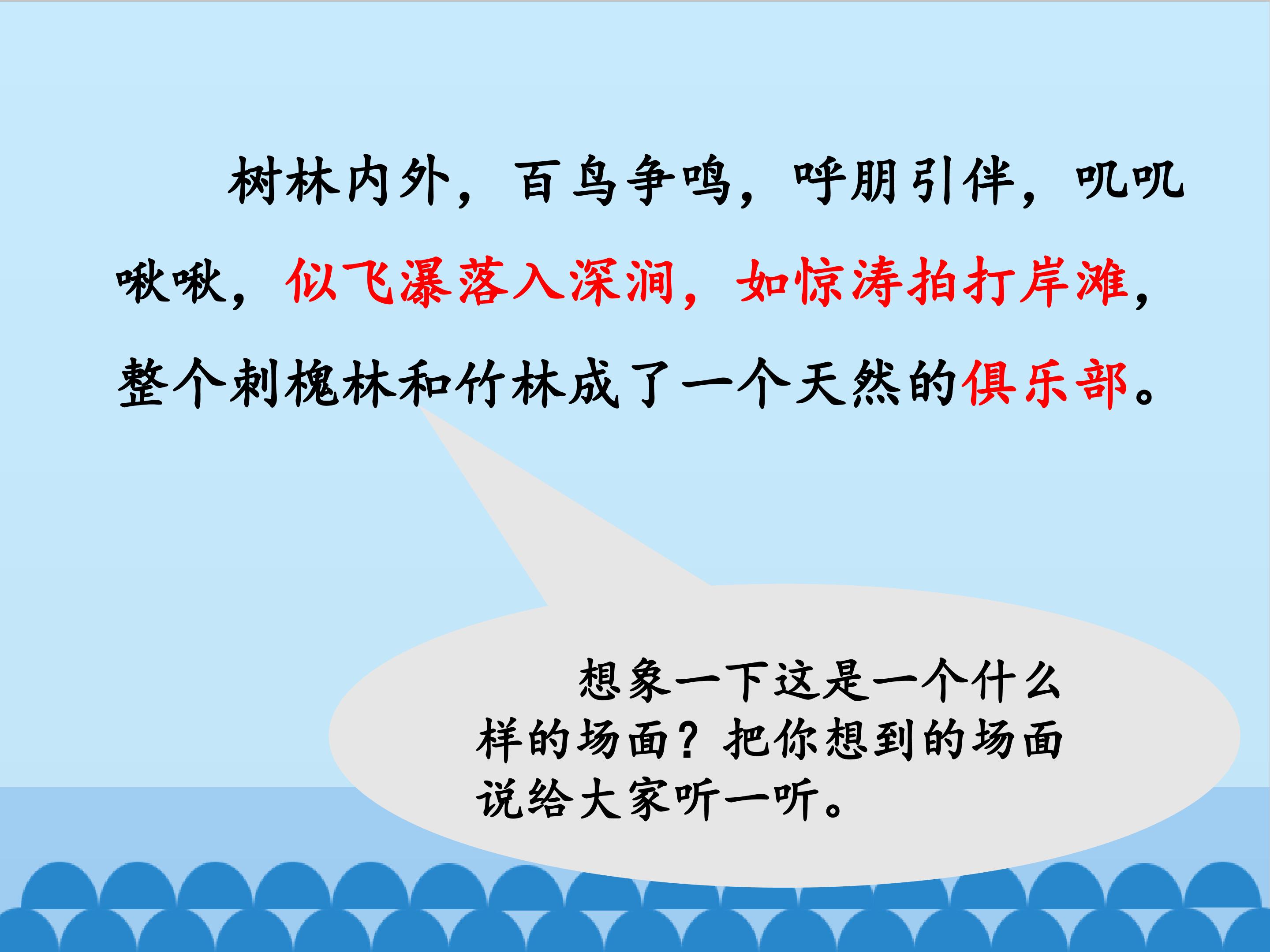 树林内外，百鸟争鸣，呼朋引伴，叽叽啾啾，似飞瀑落入深涧，如惊涛拍打岸滩，整个刺槐林和竹林成了一个天然的俱乐部。

想象一下这是一个什么样的场面？把你想到的场面说给大家听一听。